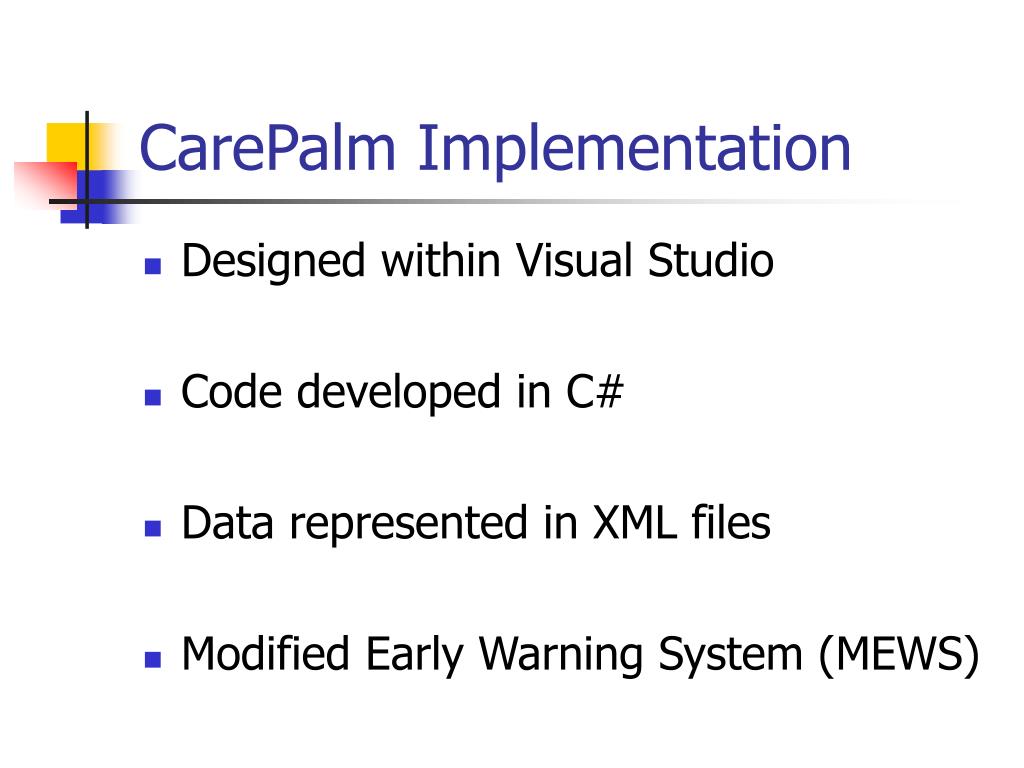 CarePalm Implementation

- Designed within Visual Studio
- Code developed in C#
- Data represented in XML files
- Modified Early Warning System (MEWS)